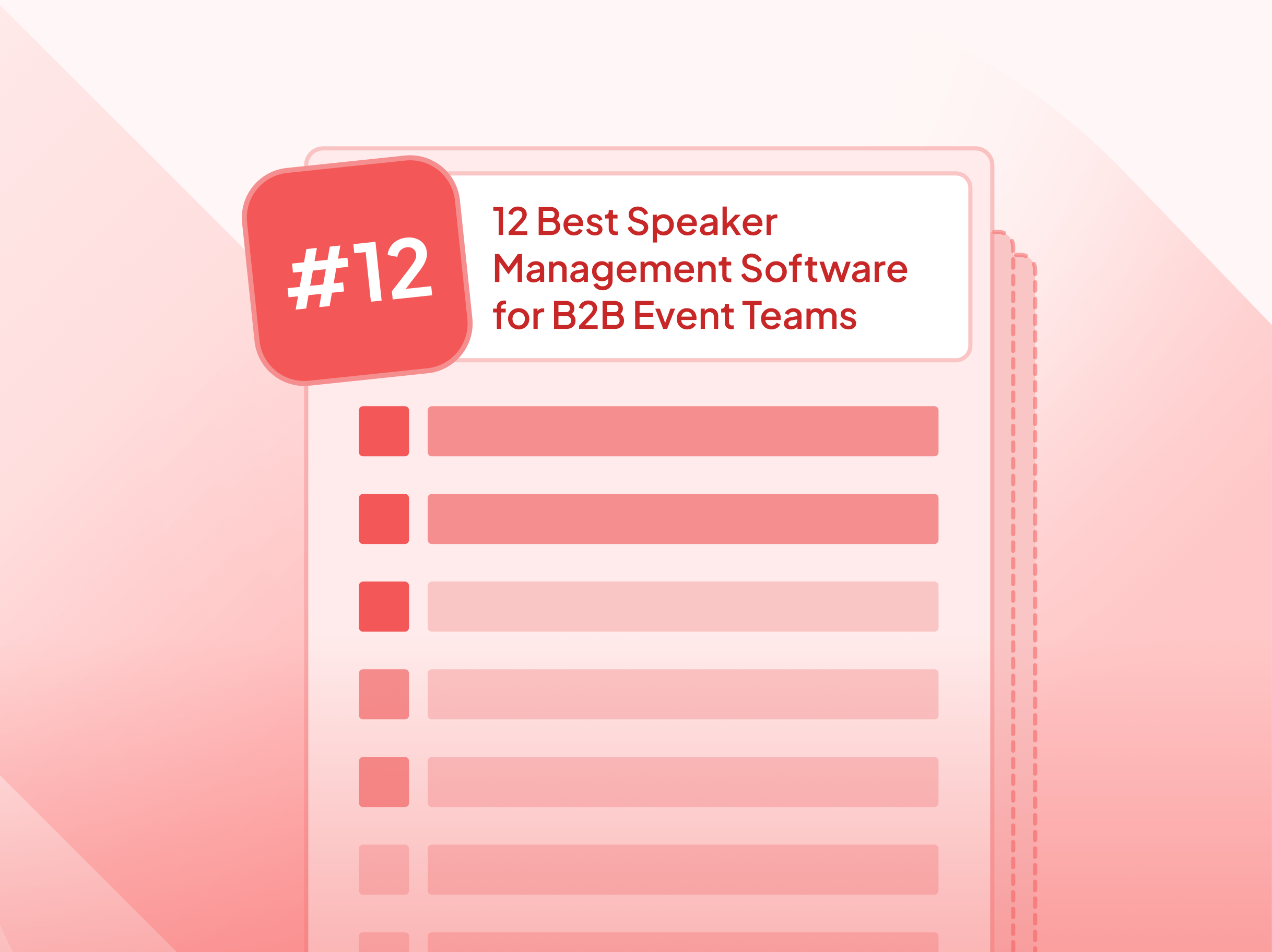 #12

12 Best Speaker Management Software for B2B Event Teams